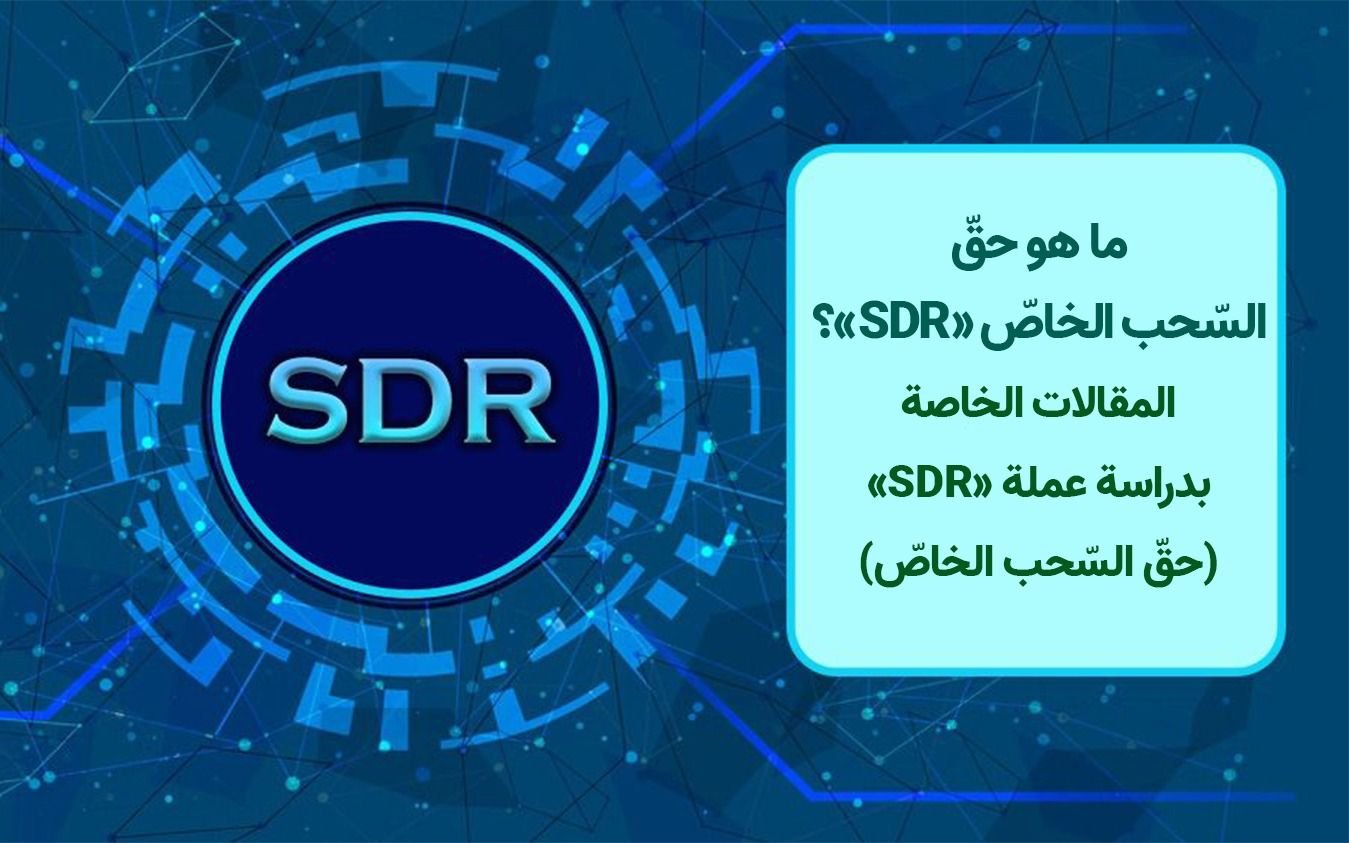 SDR

ما هو حقّ السّحب الخاصّ «SDR»؟ المقالات الخاصة بدراسة عملة «SDR» (حقّ السّحب الخاصّ)